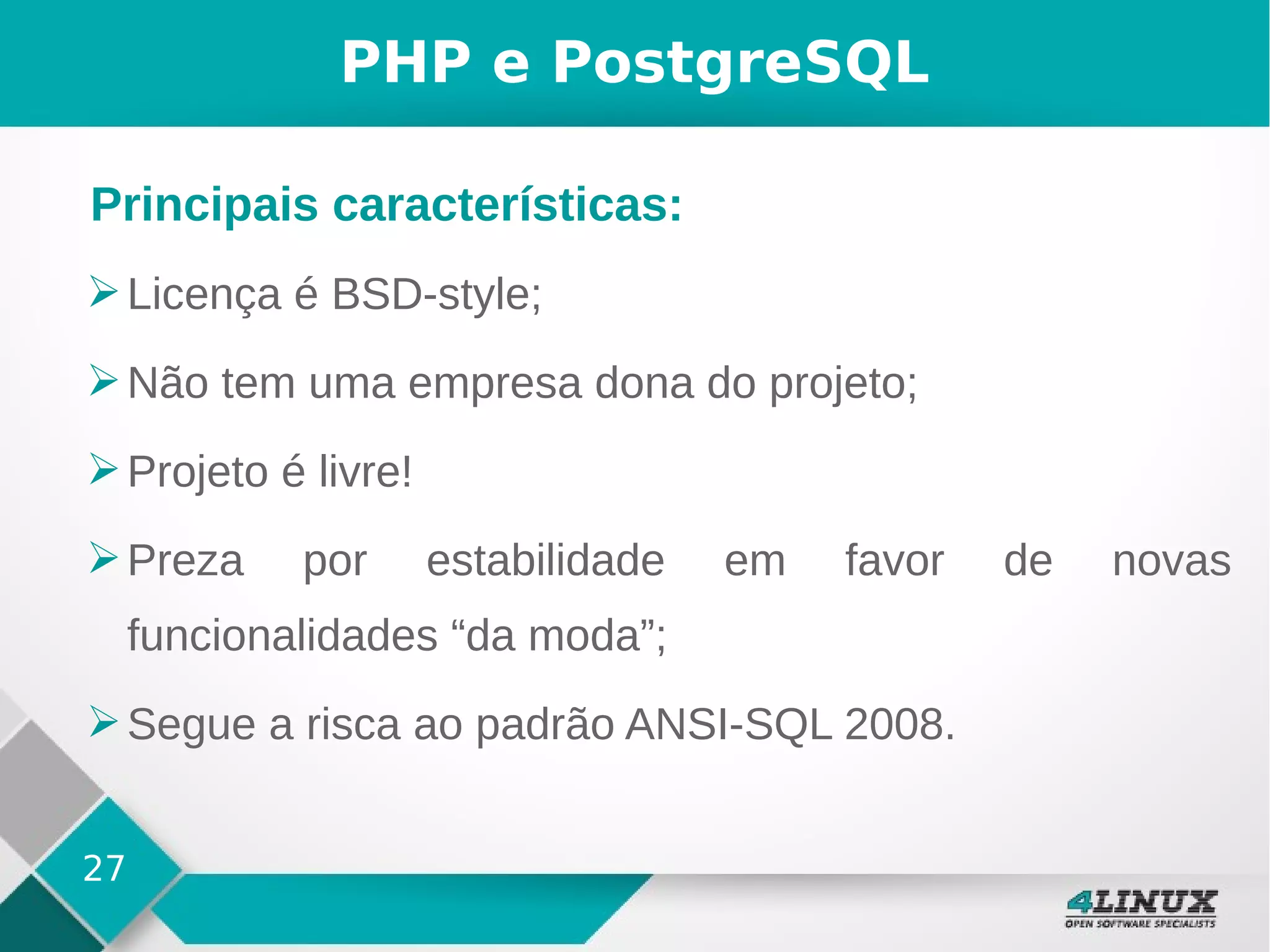 PHP e PostgreSQL

Principais características:

➢ Licença é BSD-style;

➢ Não tem uma empresa dona do projeto;

➢ Projeto é livre!

➢ Preza por estabilidade em favor de novas funcionalidades “da moda”;

➢ Segue a risca ao padrão ANSI-SQL 2008.

27

4LINUX
OPEN SOFTWARE SPECIALISTS